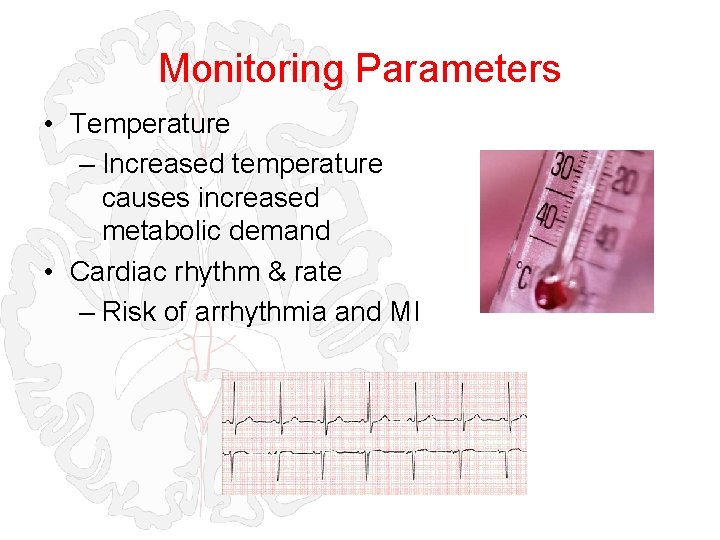 Monitoring Parameters

• Temperature
– Increased temperature causes increased metabolic demand
• Cardiac rhythm & rate
– Risk of arrhythmia and MI

30
20
40
40
°C